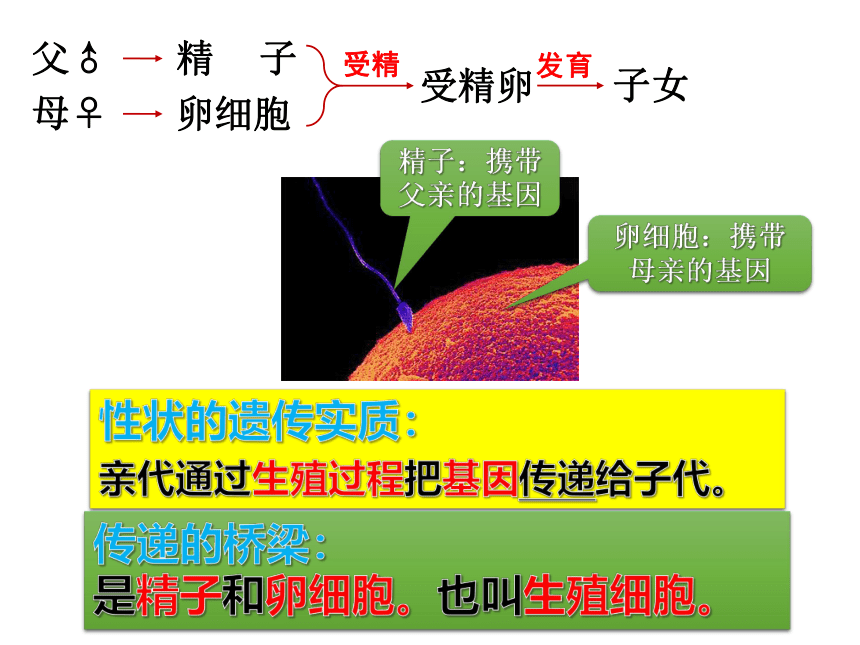 父♂ → 精　子
母♀ → 卵细胞
受精
受精卵
发育
子女

精子：携带父亲的基因

卵细胞：携带母亲的基因

性状的遗传实质：
亲代通过生殖过程把基因传递给子代。

传递的桥梁：
是精子和卵细胞。也叫生殖细胞。